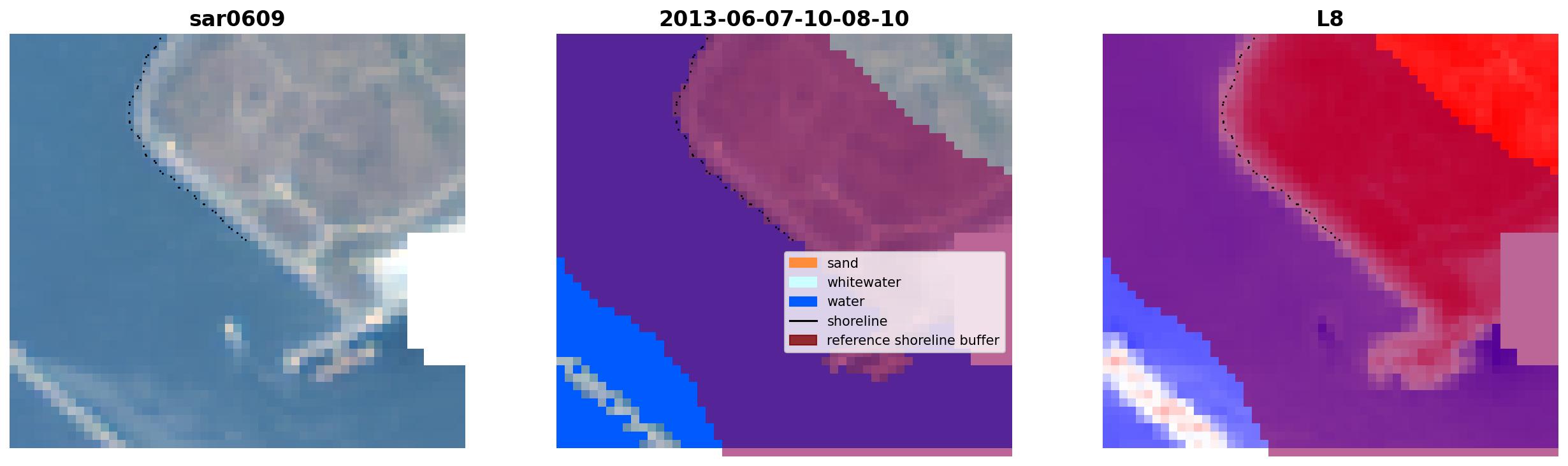 sar0609

2013-06-07-10-08-10

sand
whitewater
water
shoreline
reference shoreline buffer

L8